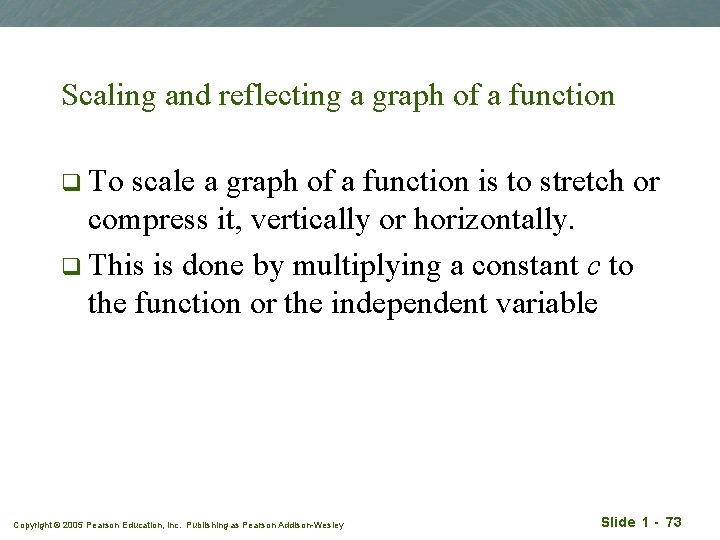 Scaling and reflecting a graph of a function

❑ To scale a graph of a function is to stretch or compress it, vertically or horizontally.

❑ This is done by multiplying a constant $c$ to the function or the independent variable

Copyright © 2005 Pearson Education, Inc. Publishing as Pearson Addison-Wesley

Slide 1 - 73